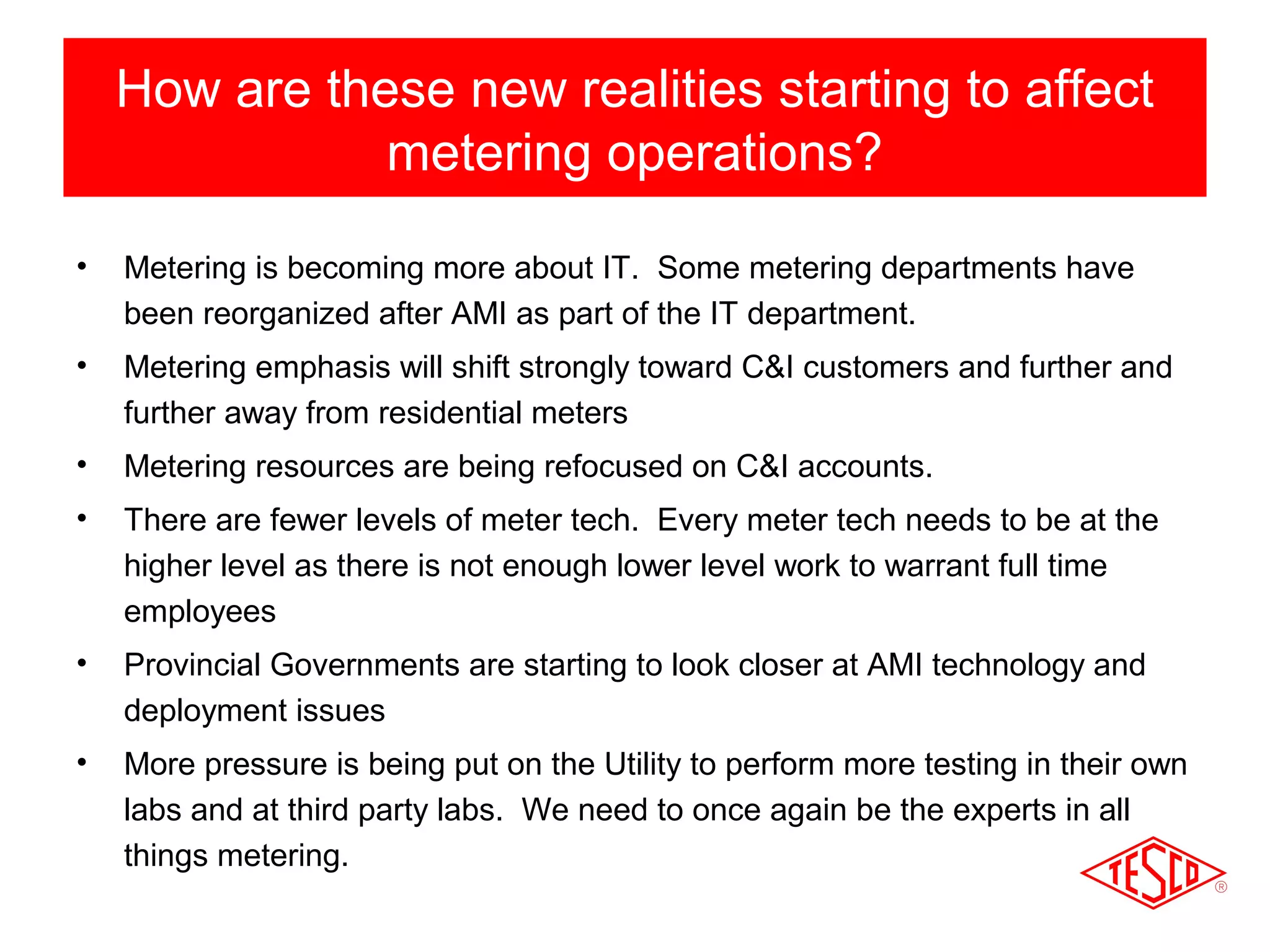 How are these new realities starting to affect metering operations?

• Metering is becoming more about IT. Some metering departments have been reorganized after AMI as part of the IT department.
• Metering emphasis will shift strongly toward C&I customers and further and further away from residential meters
• Metering resources are being refocused on C&I accounts.
• There are fewer levels of meter tech. Every meter tech needs to be at the higher level as there is not enough lower level work to warrant full time employees
• Provincial Governments are starting to look closer at AMI technology and deployment issues
• More pressure is being put on the Utility to perform more testing in their own labs and at third party labs. We need to once again be the experts in all things metering.

TESCO ®